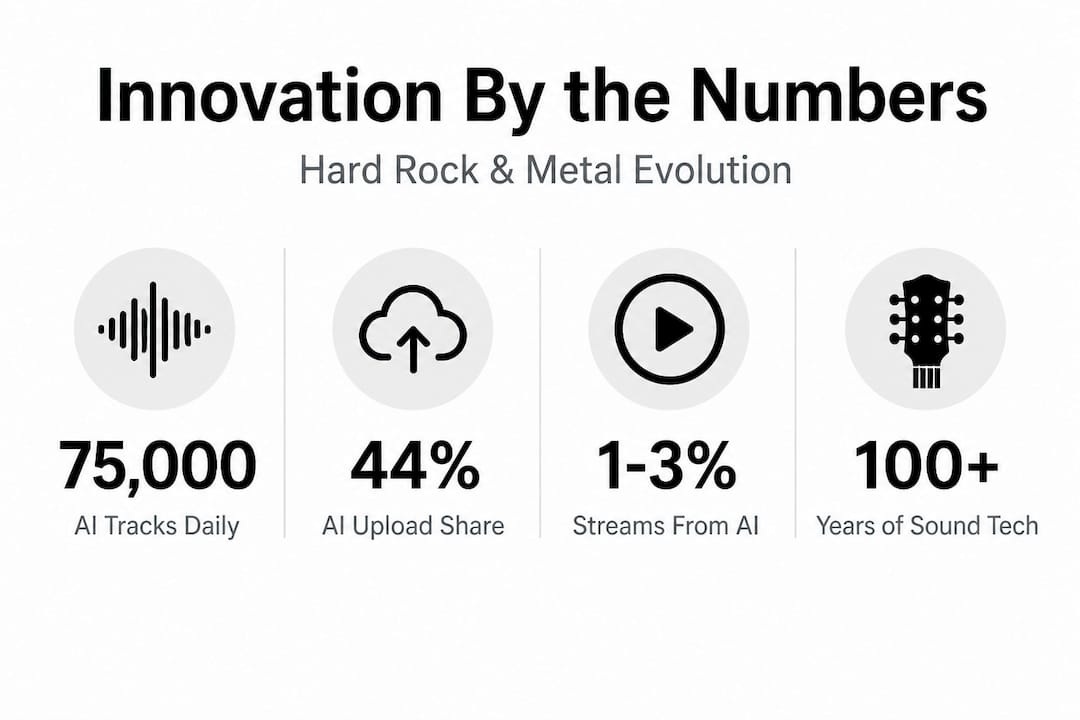 Innovation By the Numbers

Hard Rock & Metal Evolution

75,000
AI Tracks Daily

44%
AI Upload Share

1-3%
Streams From AI

100+
Years of Sound Tech